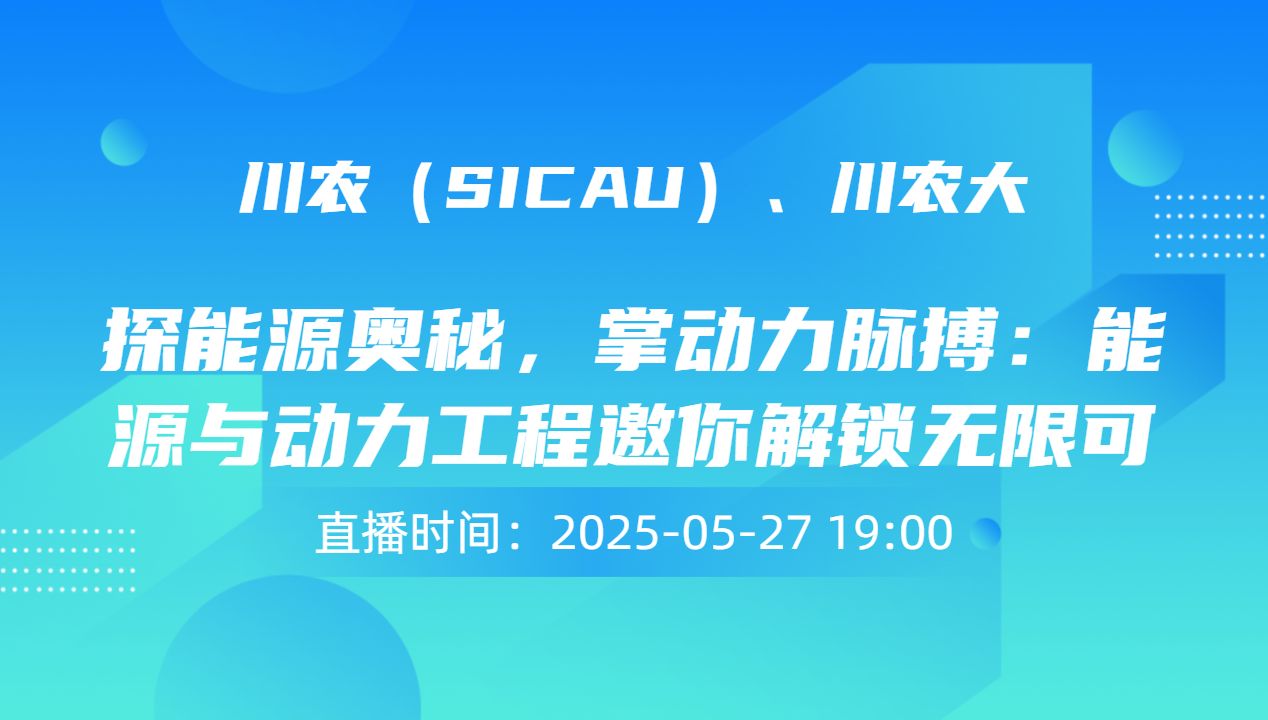 川农（SICAU）、川农大

探能源奥秘，掌动力脉搏：能源与动力工程邀你解锁无限可

直播时间：2025-05-27 19:00